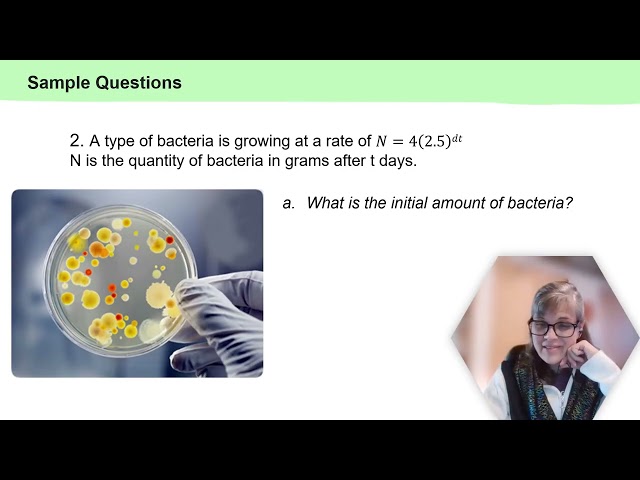 Sample Questions

2. A type of bacteria is growing at a rate of $N = 4(2.5)^{dt}$
N is the quantity of bacteria in grams after t days.

a. What is the initial amount of bacteria?